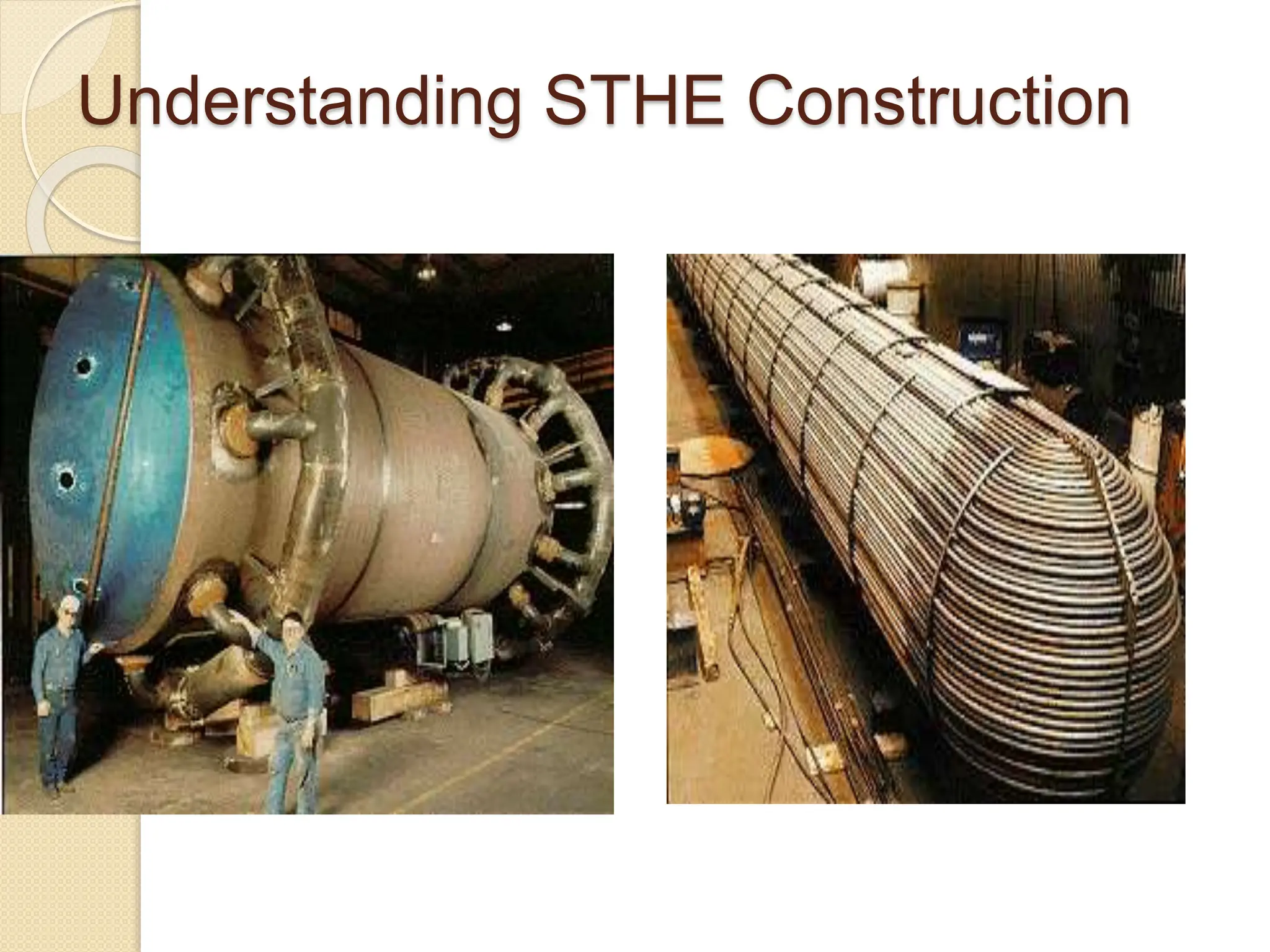 Understanding STHE Construction